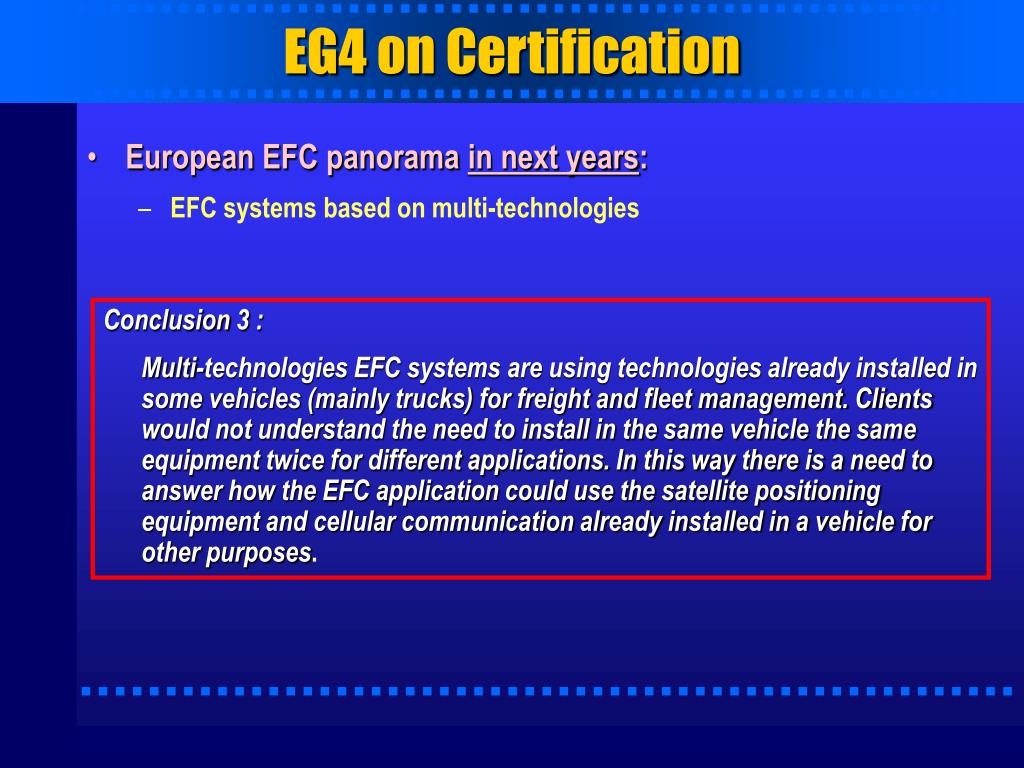 EG4 on Certification

• European EFC panorama in next years:

– EFC systems based on multi-technologies

Conclusion 3 :

Multi-technologies EFC systems are using technologies already installed in some vehicles (mainly trucks) for freight and fleet management. Clients would not understand the need to install in the same vehicle the same equipment twice for different applications. In this way there is a need to answer how the EFC application could use the satellite positioning equipment and cellular communication already installed in a vehicle for other purposes.